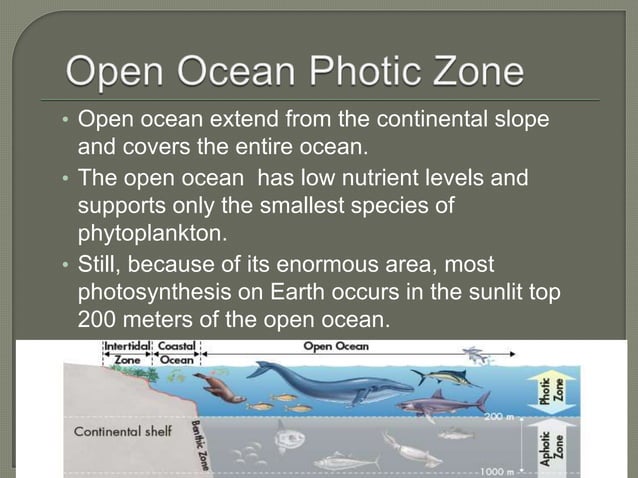 Open Ocean Photic Zone

• Open ocean extend from the continental slope and covers the entire ocean.
• The open ocean has low nutrient levels and supports only the smallest species of phytoplankton.
• Still, because of its enormous area, most photosynthesis on Earth occurs in the sunlit top 200 meters of the open ocean.

Intertidal Zone
Coastal Ocean
Open Ocean
Photic Zone
200 m
Continental shelf
Benthic Zone
Aphotic Zone
1000 m